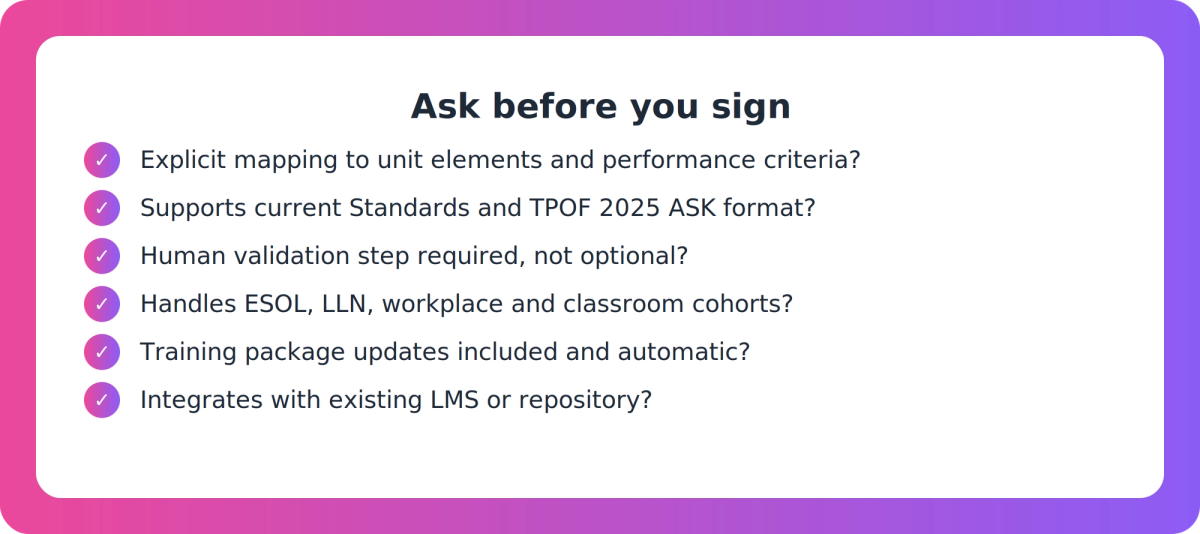 Ask before you sign

✓ Explicit mapping to unit elements and performance criteria?

✓ Supports current Standards and TPOF 2025 ASK format?

✓ Human validation step required, not optional?

✓ Handles ESOL, LLN, workplace and classroom cohorts?

✓ Training package updates included and automatic?

✓ Integrates with existing LMS or repository?